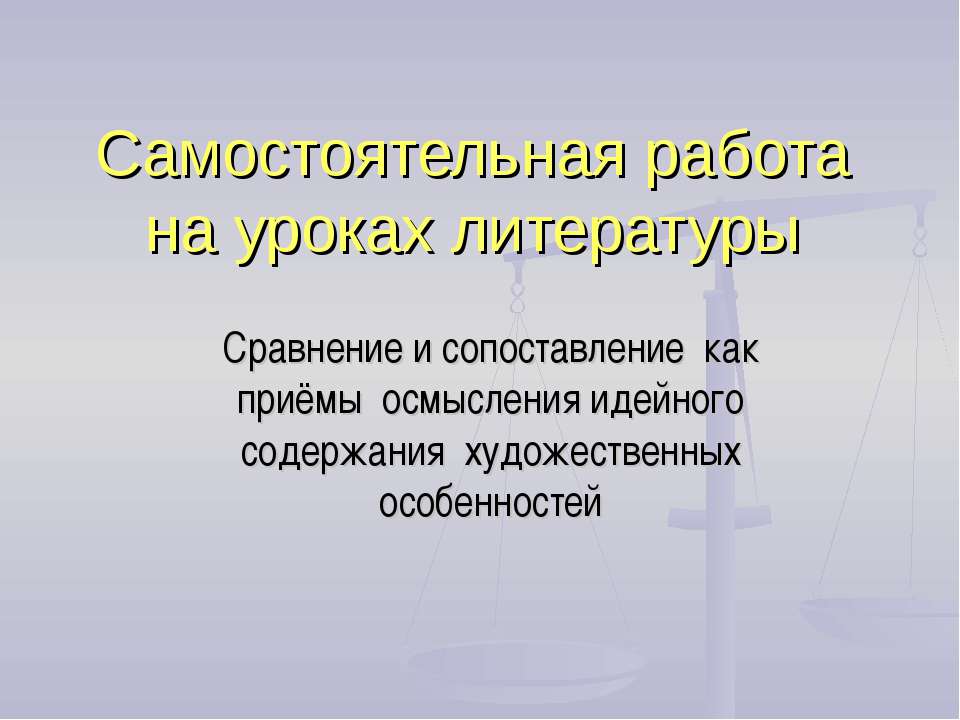 Самостоятельная работа на уроках литературы

Сравнение и сопоставление как приёмы осмысления идейного содержания художественных особенностей